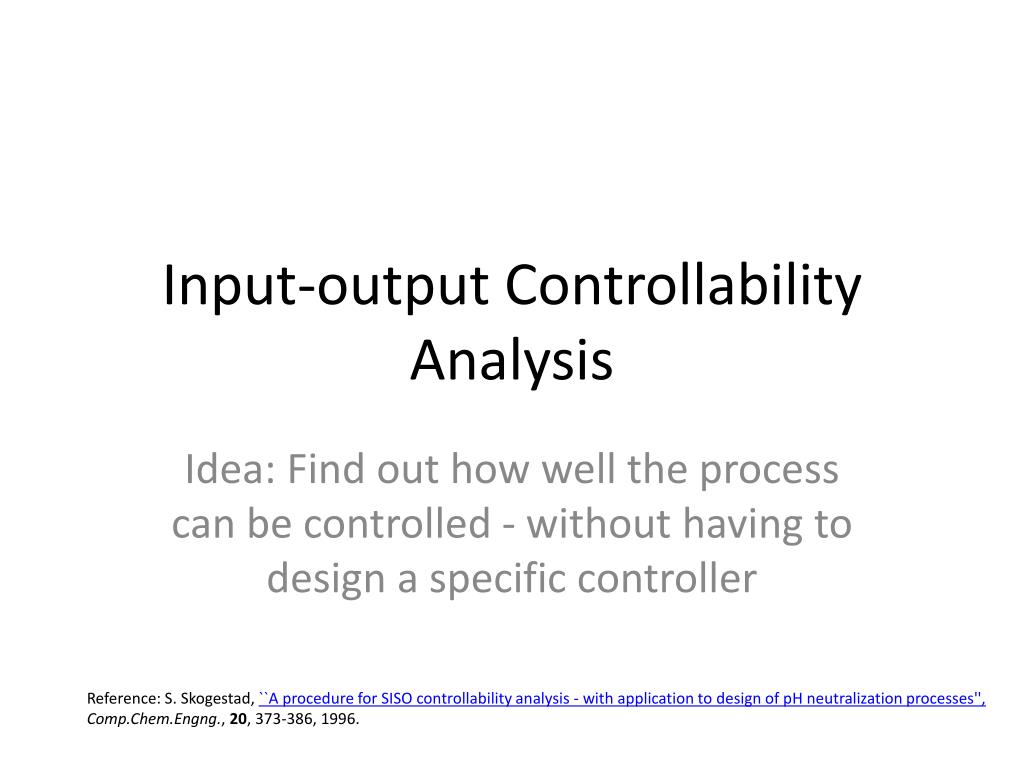 Input-output Controllability Analysis

Idea: Find out how well the process can be controlled - without having to design a specific controller

Reference: S. Skogestad, ``A procedure for SISO controllability analysis - with application to design of pH neutralization processes'', Comp.Chem.Engng., 20, 373-386, 1996.